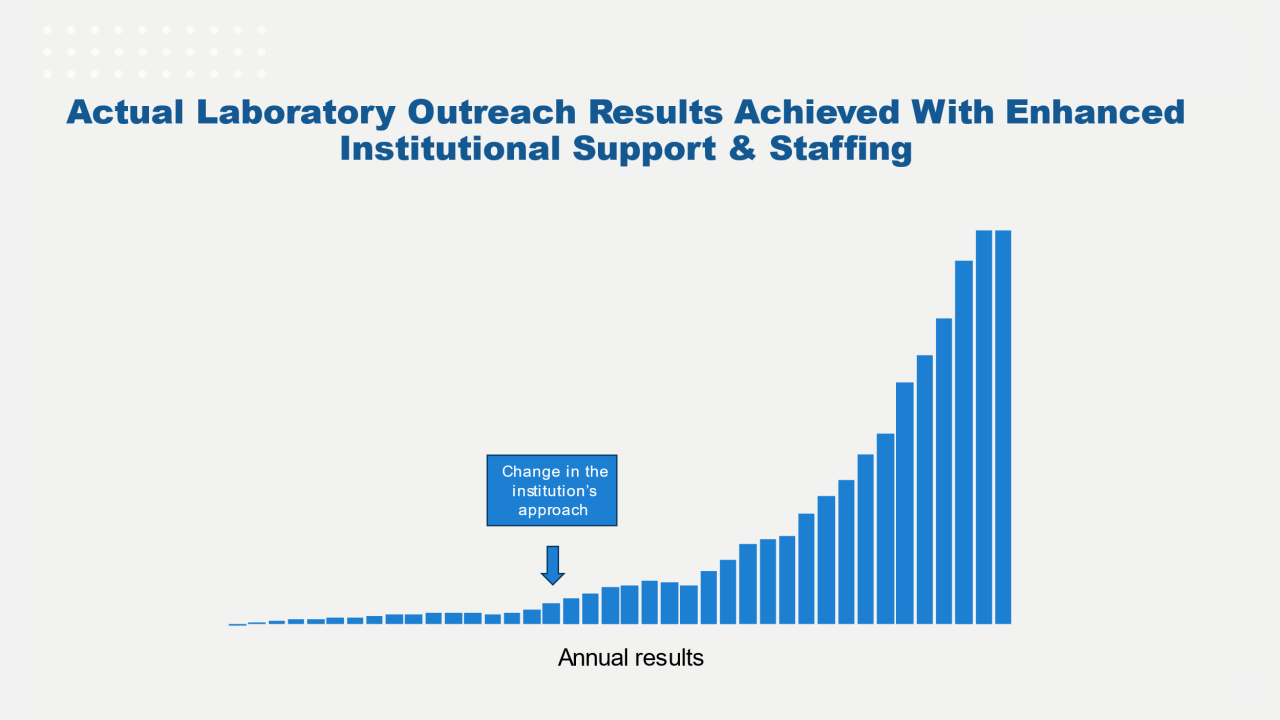 Actual Laboratory Outreach Results Achieved With Enhanced Institutional Support & Staffing

Change in the institution's approach

Annual results